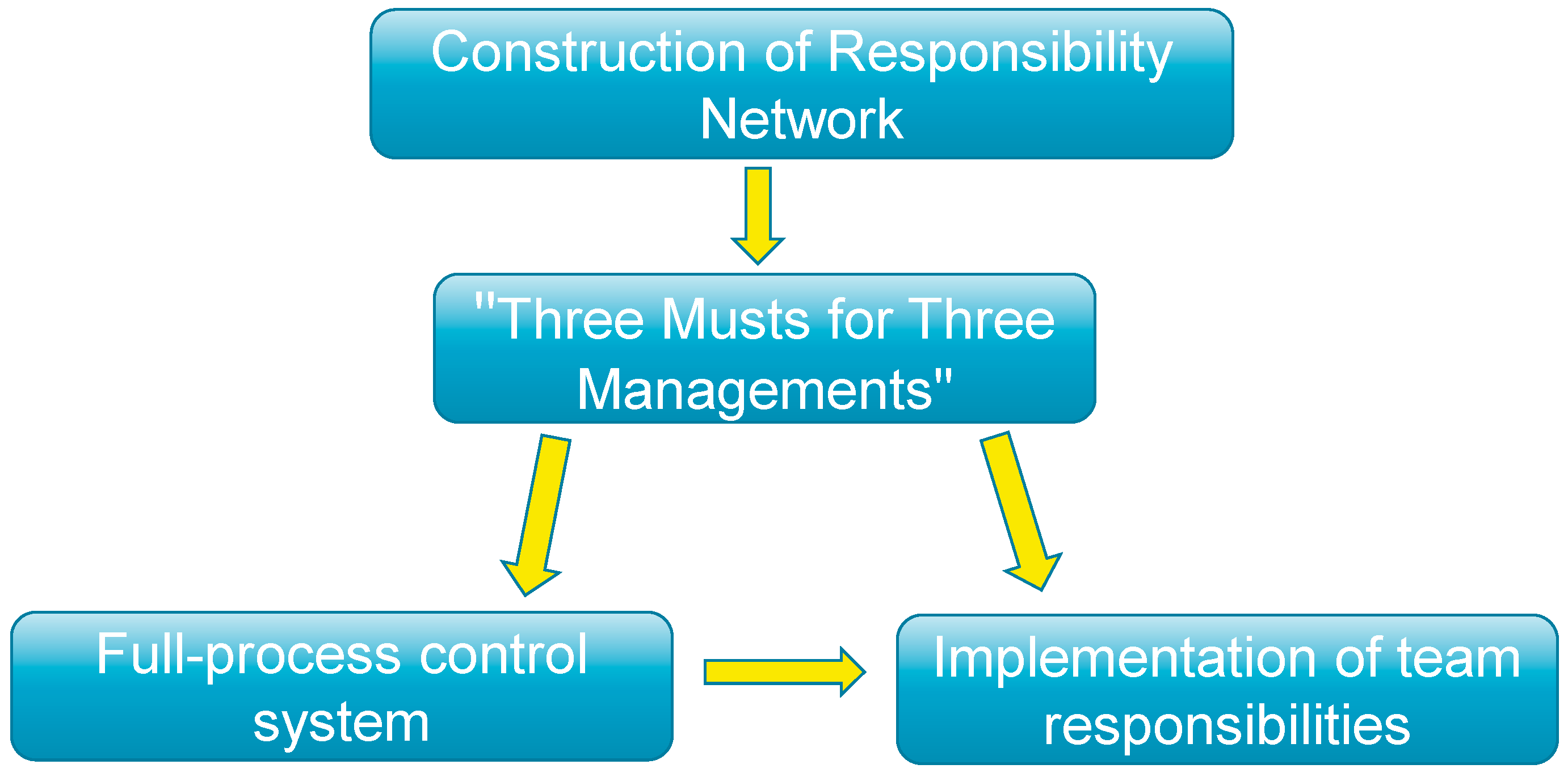 Construction of Responsibility Network

"Three Musts for Three Managements"

Full-process control system

Implementation of team responsibilities